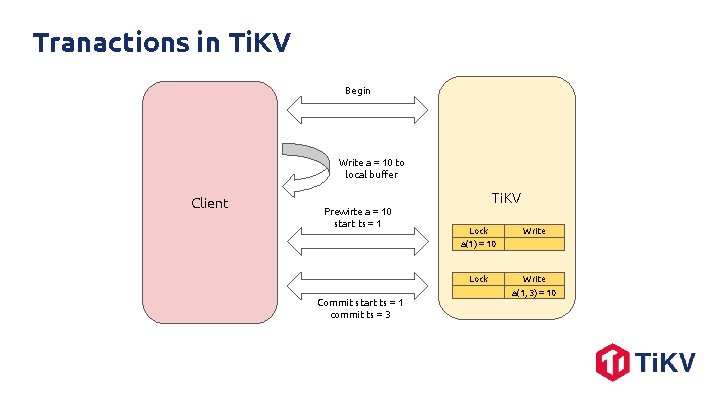 Tranactions in TiKV

Client

Begin

Write a = 10 to local buffer

Prewirte a = 10
start ts = 1

Commit start ts = 1
commit ts = 3

TiKV

| Lock | Write |
|---|---|
| a(1) = 10 | |

| Lock | Write |
|---|---|
| | a(1, 3) = 10 |

TiKV